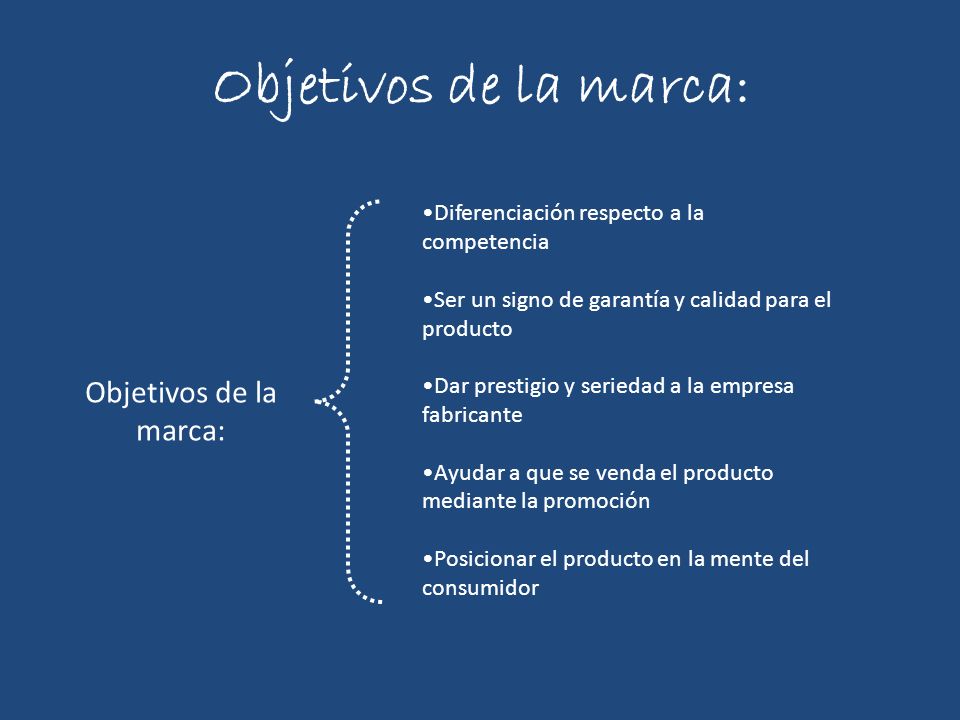 Objetivos de la marca:

Objetivos de la marca:

•Diferenciación respecto a la competencia

•Ser un signo de garantía y calidad para el producto

•Dar prestigio y seriedad a la empresa fabricante

•Ayudar a que se venda el producto mediante la promoción

•Posicionar el producto en la mente del consumidor